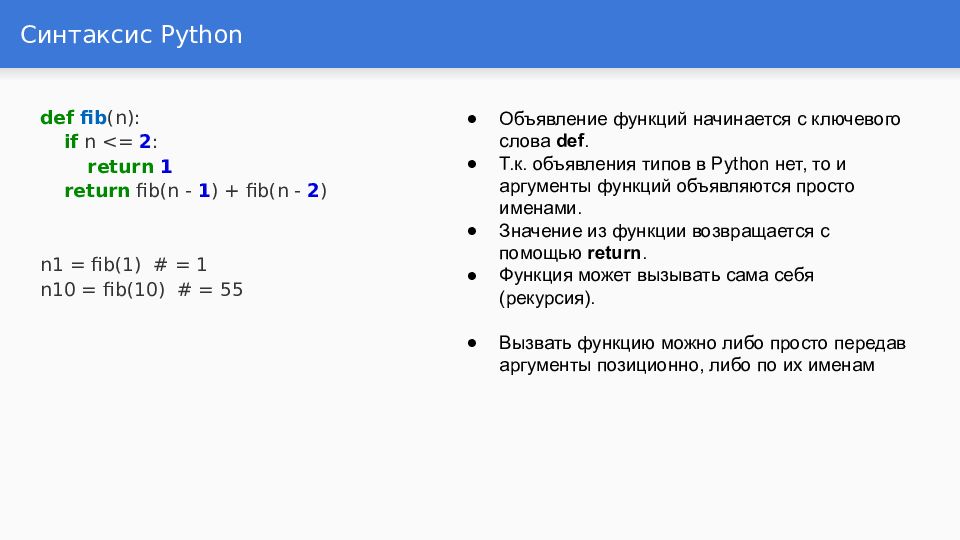 Синтаксис Python

def fib(n):
    if n <= 2:
        return 1
    return fib(n - 1) + fib(n - 2)

n1 = fib(1)  # = 1
n10 = fib(10)  # = 55

● Объявление функций начинается с ключевого слова def.
● Т.к. объявления типов в Python нет, то и аргументы функций объявляются просто именами.
● Значение из функции возвращается с помощью return.
● Функция может вызывать сама себя (рекурсия).

● Вызвать функцию можно либо просто передав аргументы позиционно, либо по их именам